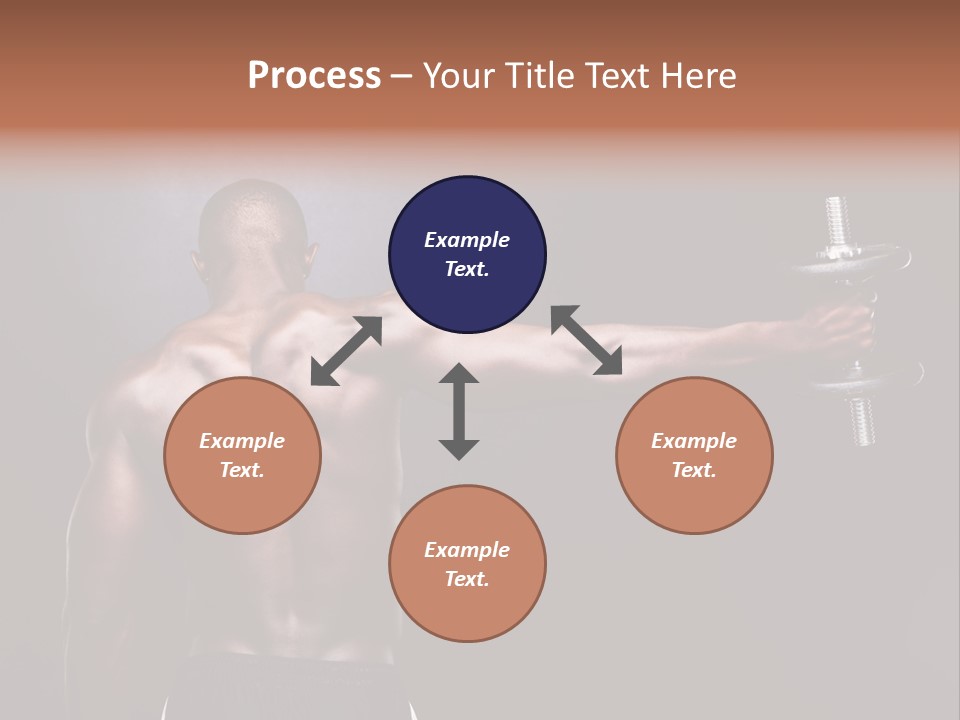 Process – Your Title Text Here

Example Text.

Example Text.

Example Text.

Example Text.